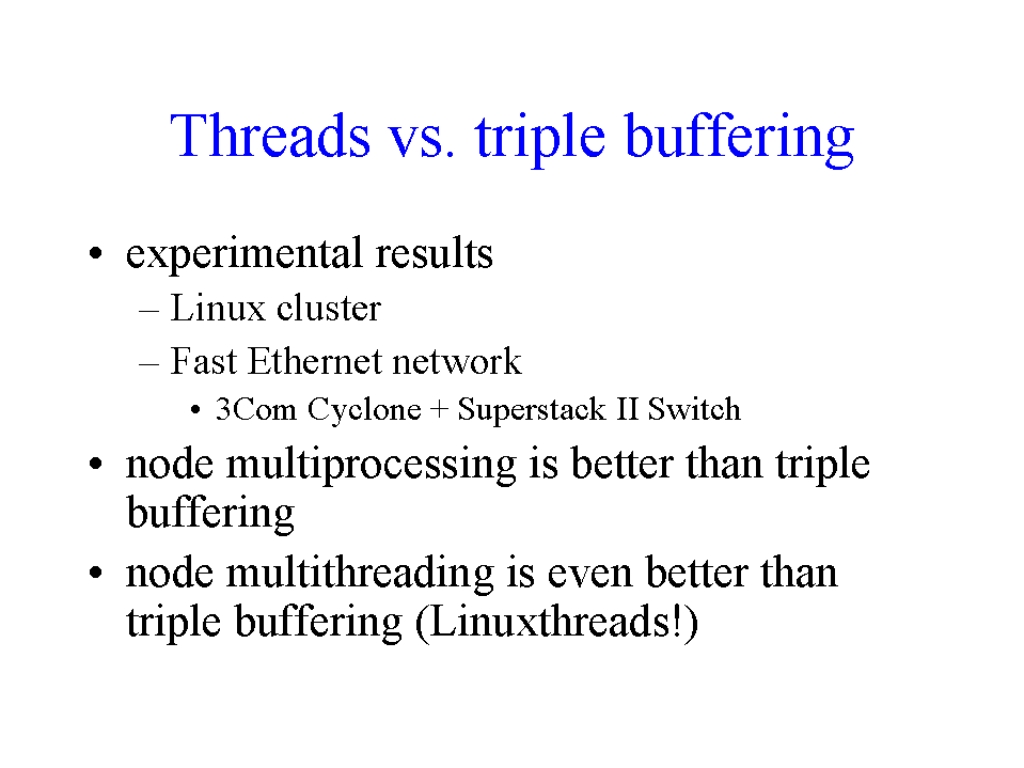 Threads vs. triple buffering

• experimental results
– Linux cluster
– Fast Ethernet network
• 3Com Cyclone + Superstack II Switch
• node multiprocessing is better than triple buffering
• node multithreading is even better than triple buffering (Linuxthreads!)